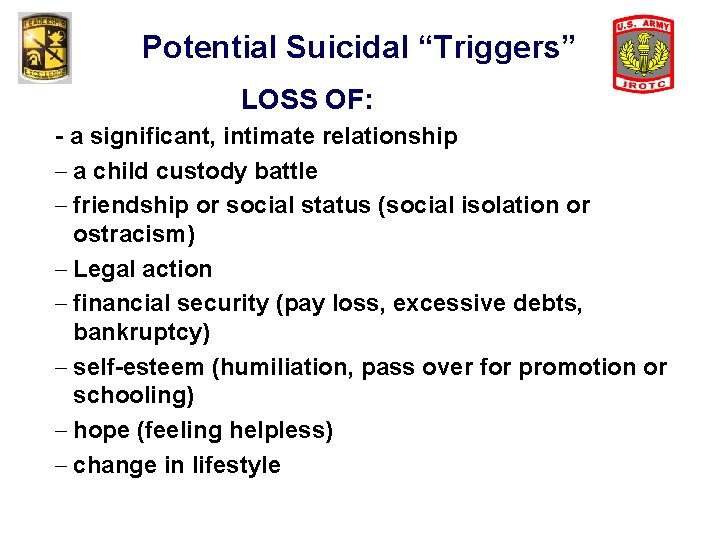 LEADERSHIP
EXCELLENCE

Potential Suicidal “Triggers”

U.S. ARMY
JROTC

LOSS OF:

- a significant, intimate relationship
– a child custody battle
– friendship or social status (social isolation or ostracism)
– Legal action
– financial security (pay loss, excessive debts, bankruptcy)
– self-esteem (humiliation, pass over for promotion or schooling)
– hope (feeling helpless)
– change in lifestyle